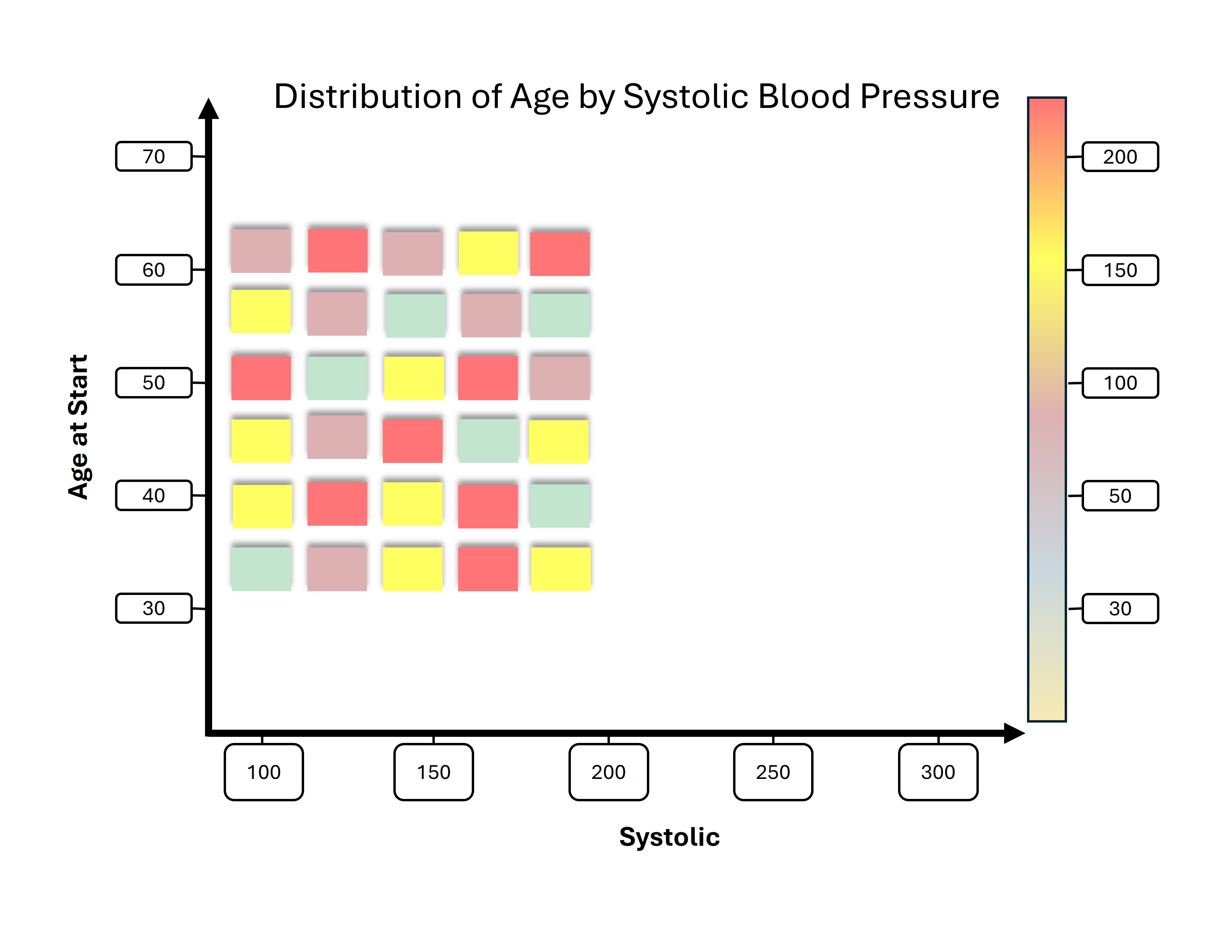 Distribution of Age by Systolic Blood Pressure

Age at Start

70
60
50
40
30

100
150
200
250
300

Systolic

200
150
100
50
30